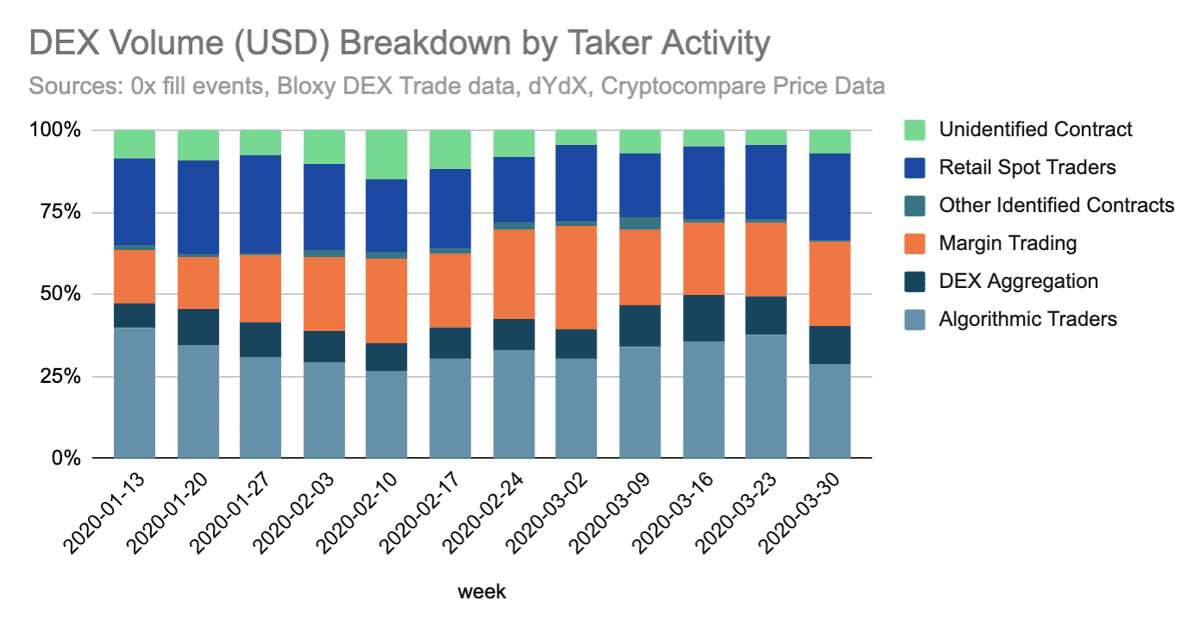 DEX Volume (USD) Breakdown by Taker Activity

Sources: 0x fill events, Bloxy DEX Trade data, dYdX, Cryptocompare Price Data

100%
75%
50%
25%
0%

2020-01-13
2020-01-20
2020-01-27
2020-02-03
2020-02-10
2020-02-17
2020-02-24
2020-03-02
2020-03-09
2020-03-16
2020-03-23
2020-03-30

week

Unidentified Contract
Retail Spot Traders
Other Identified Contracts
Margin Trading
DEX Aggregation
Algorithmic Traders